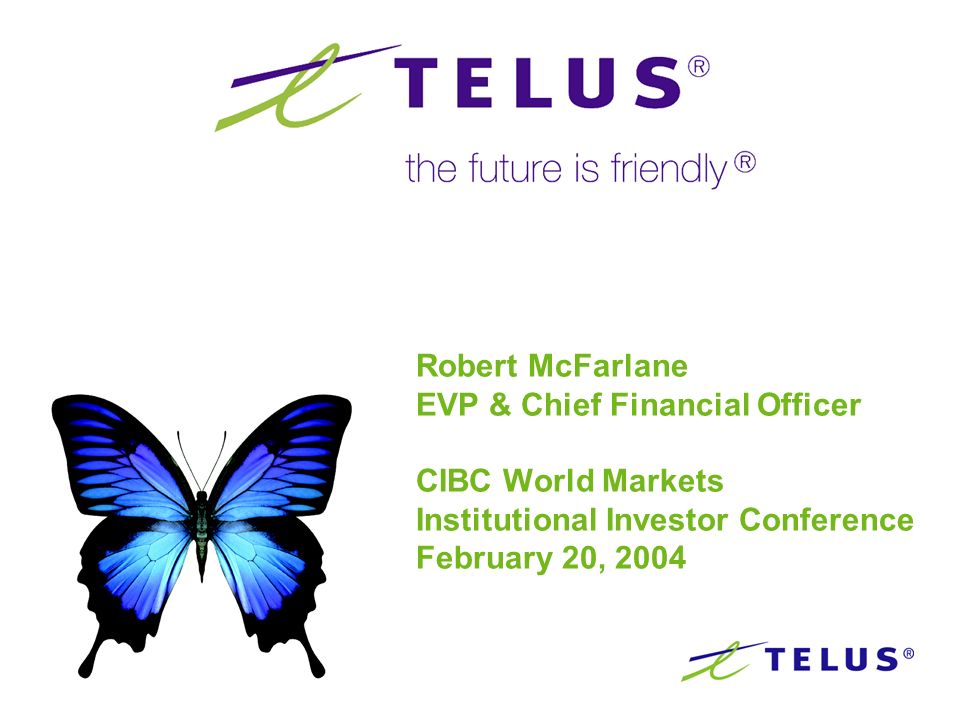 TELUS®

the future is friendly®

Robert McFarlane
EVP & Chief Financial Officer

CIBC World Markets
Institutional Investor Conference
February 20, 2004

TELUS®